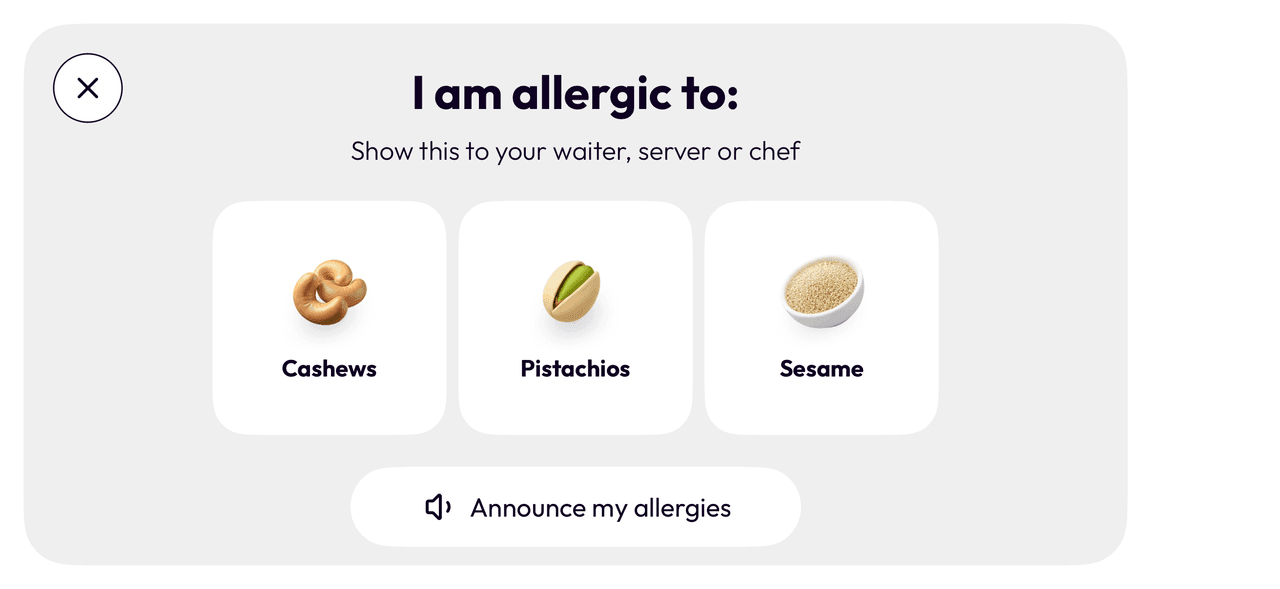 I am allergic to:

Show this to your waiter, server or chef

Cashews

Pistachios

Sesame

Announce my allergies